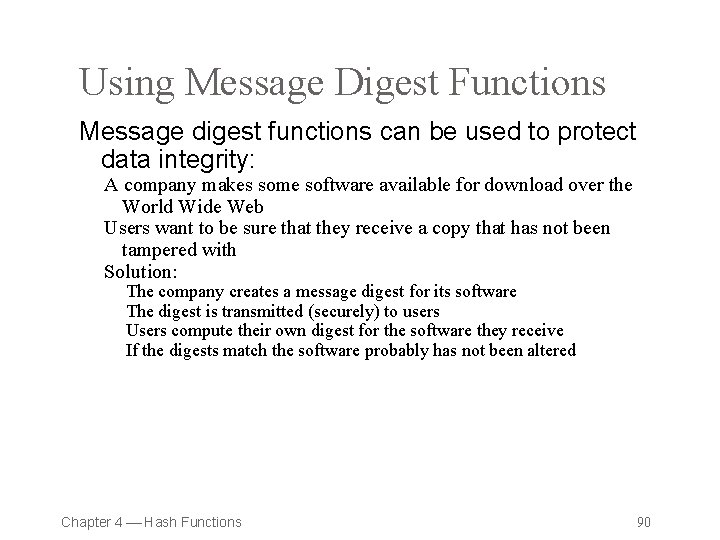 Using Message Digest Functions

Message digest functions can be used to protect data integrity:

A company makes some software available for download over the World Wide Web

Users want to be sure that they receive a copy that has not been tampered with

Solution:

The company creates a message digest for its software

The digest is transmitted (securely) to users

Users compute their own digest for the software they receive

If the digests match the software probably has not been altered

Chapter 4 — Hash Functions

90